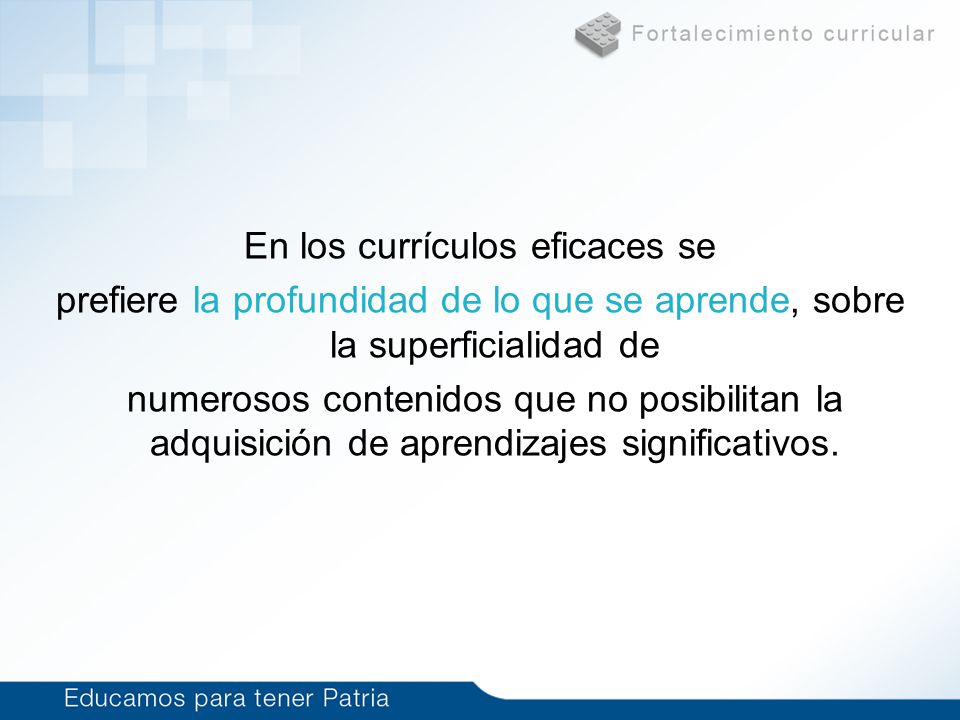 Fortalecimiento curricular

En los currículos eficaces se prefiere la profundidad de lo que se aprende, sobre la superficialidad de numerosos contenidos que no posibilitan la adquisición de aprendizajes significativos.

Educamos para tener Patria